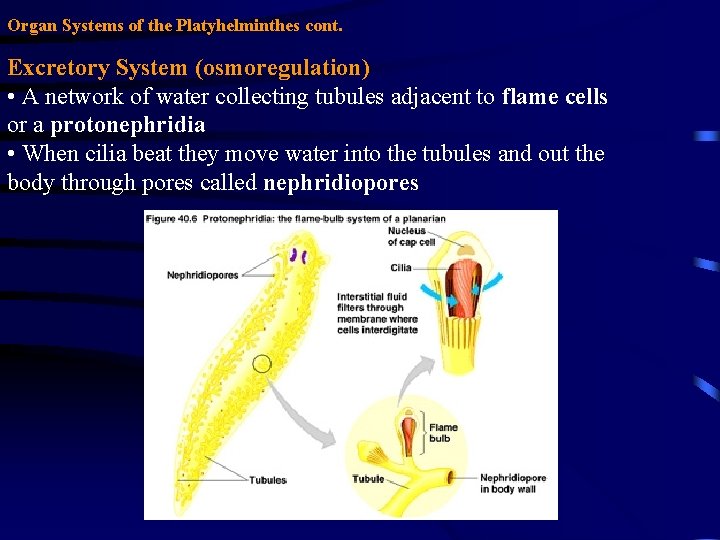 Organ Systems of the Platyhelminthes cont.

Excretory System (osmoregulation)

• A network of water collecting tubules adjacent to flame cells or a protonephridia

• When cilia beat they move water into the tubules and out the body through pores called nephridiopores

Figure 40.6 Protonephridia: the flame-bulb system of a planarian

Nephridiopores

Tubules

Nucleus of cap cell

Cilia

Interstitial fluid filters through membrane where cells interdigitate

Flame bulb

Tubule

Nephridiopore in body wall